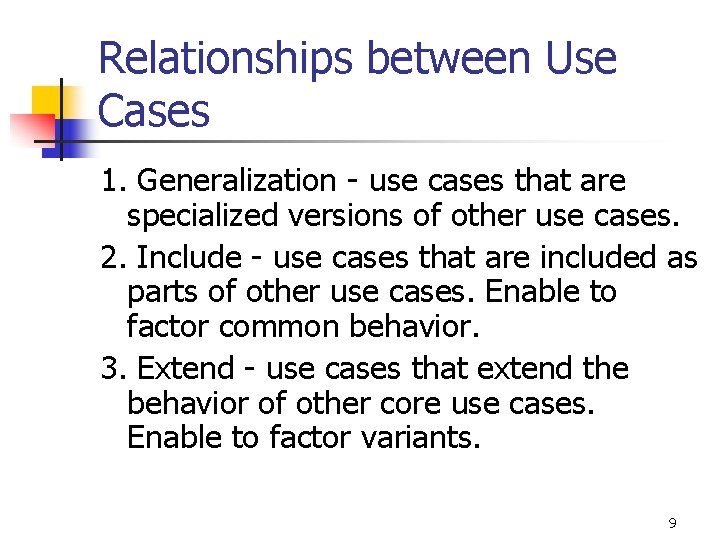 Relationships between Use Cases

1. Generalization - use cases that are specialized versions of other use cases.

2. Include - use cases that are included as parts of other use cases. Enable to factor common behavior.

3. Extend - use cases that extend the behavior of other core use cases. Enable to factor variants.

9